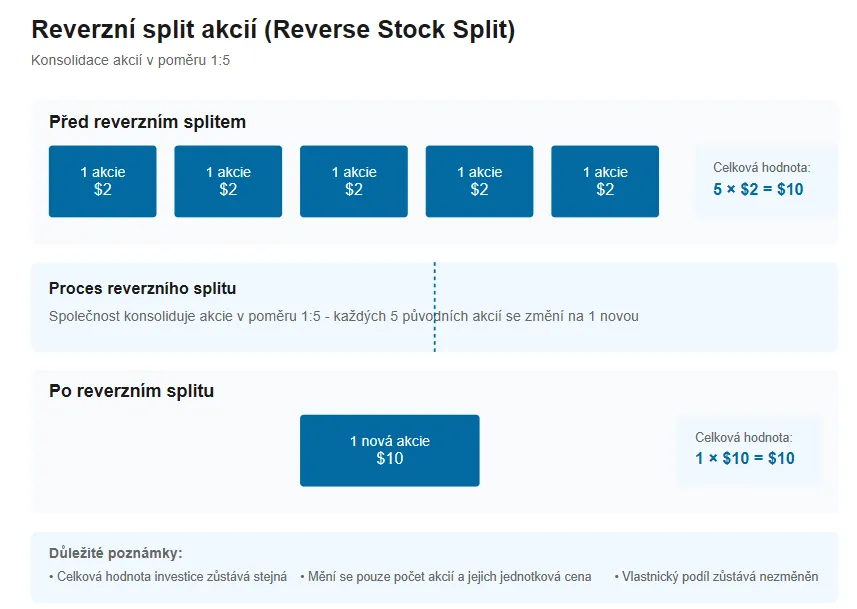 Reverzní split akcií (Reverse Stock Split)

Konsolidace akcií v poměru 1:5

Před reverzním splitem

1 akcie
\$2

1 akcie
\$2

1 akcie
\$2

1 akcie
\$2

1 akcie
\$2

Celková hodnota:
5 × \$2 = \$10

Proces reverzního splitu

Společnost konsoliduje akcie v poměru 1:5 - každých 5 původních akcií se změní na 1 novou

Po reverzním splitu

1 nová akcie
\$10

Celková hodnota:
1 × \$10 = \$10

Důležité poznámky:

• Celková hodnota investice zůstává stejná • Mění se pouze počet akcií a jejich jednotková cena • Vlastnický podíl zůstává nezměněn